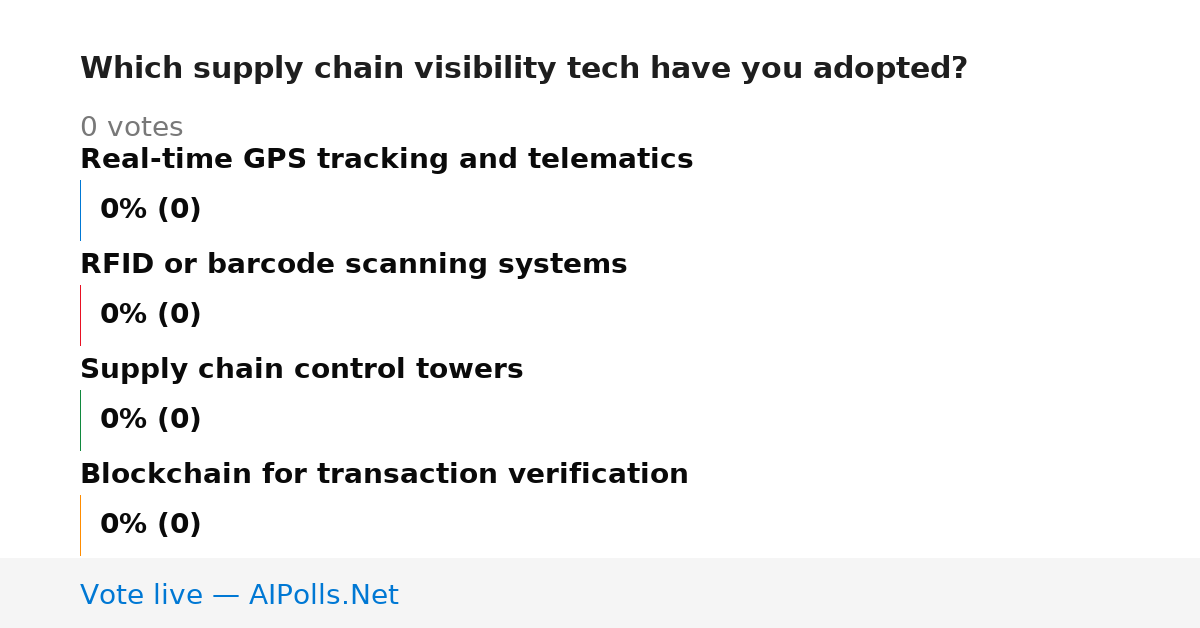 Which supply chain visibility tech have you adopted?

0 votes

Real-time GPS tracking and telematics

0% (0)

RFID or barcode scanning systems

0% (0)

Supply chain control towers

0% (0)

Blockchain for transaction verification

0% (0)

Vote live — AIPolls.Net